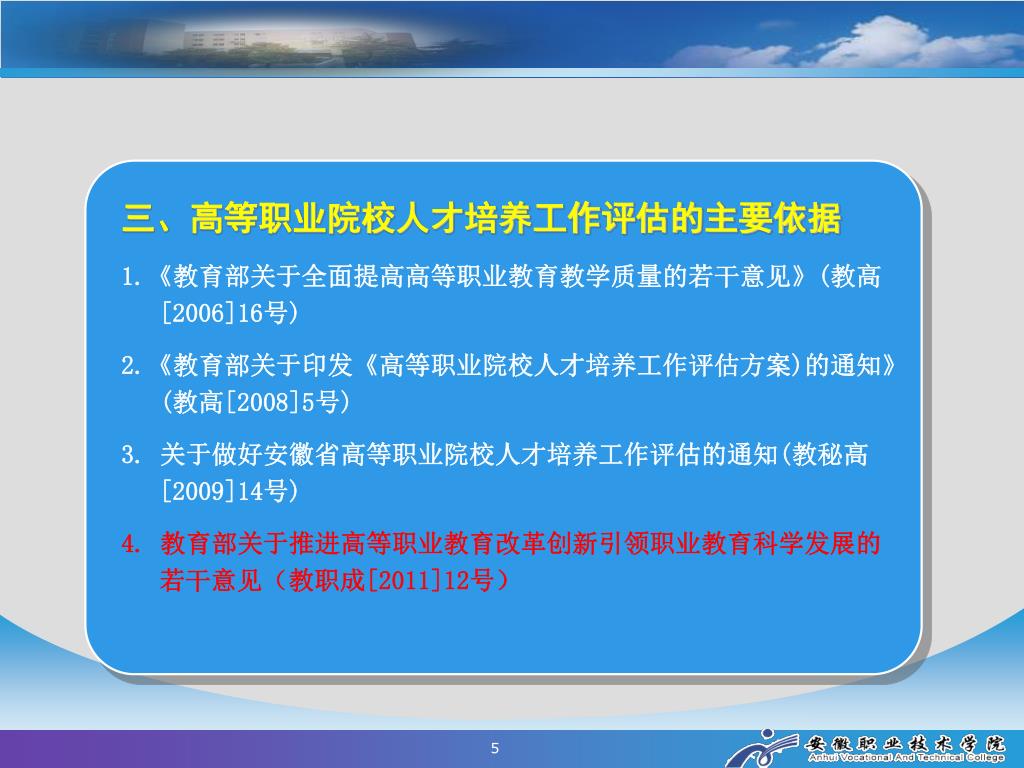 三、高等职业院校人才培养工作评估的主要依据

1.《教育部关于全面提高高等职业教育教学质量的若干意见》(教高[2006]16号)

2.《教育部关于印发《高等职业院校人才培养工作评估方案)的通知》(教高[2008]5号)

3. 关于做好安徽省高等职业院校人才培养工作评估的通知(教秘高[2009]14号)

4. 教育部关于推进高等职业教育改革创新引领职业教育科学发展的若干意见（教职成[2011]12号）

5

安徽职业技术学院
Anhui Vocational And Technical College